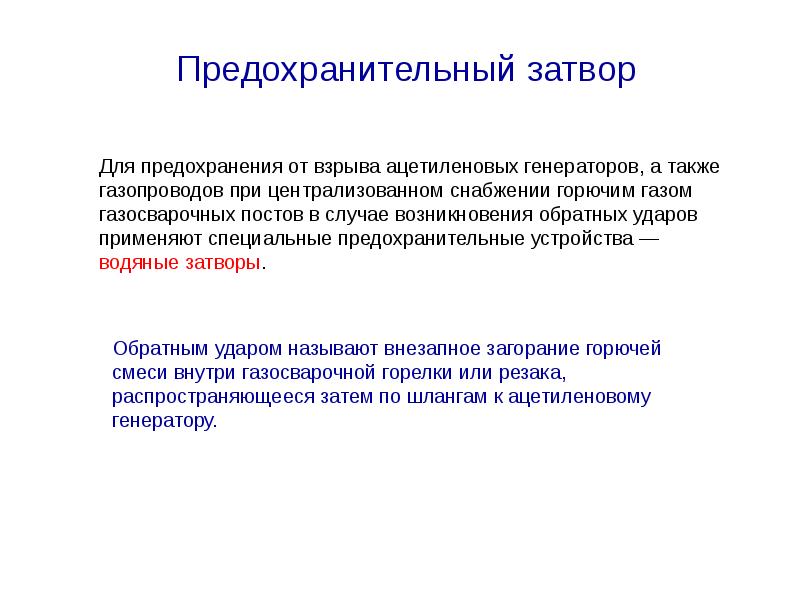 Предохранительный затвор

Для предохранения от взрыва ацетиленовых генераторов, а также газопроводов при централизованном снабжении горючим газом газосварочных постов в случае возникновения обратных ударов применяют специальные предохранительные устройства — водяные затворы.

Обратным ударом называют внезапное загорание горючей смеси внутри газосварочной горелки или резака, распространяющееся затем по шлангам к ацетиленовому генератору.